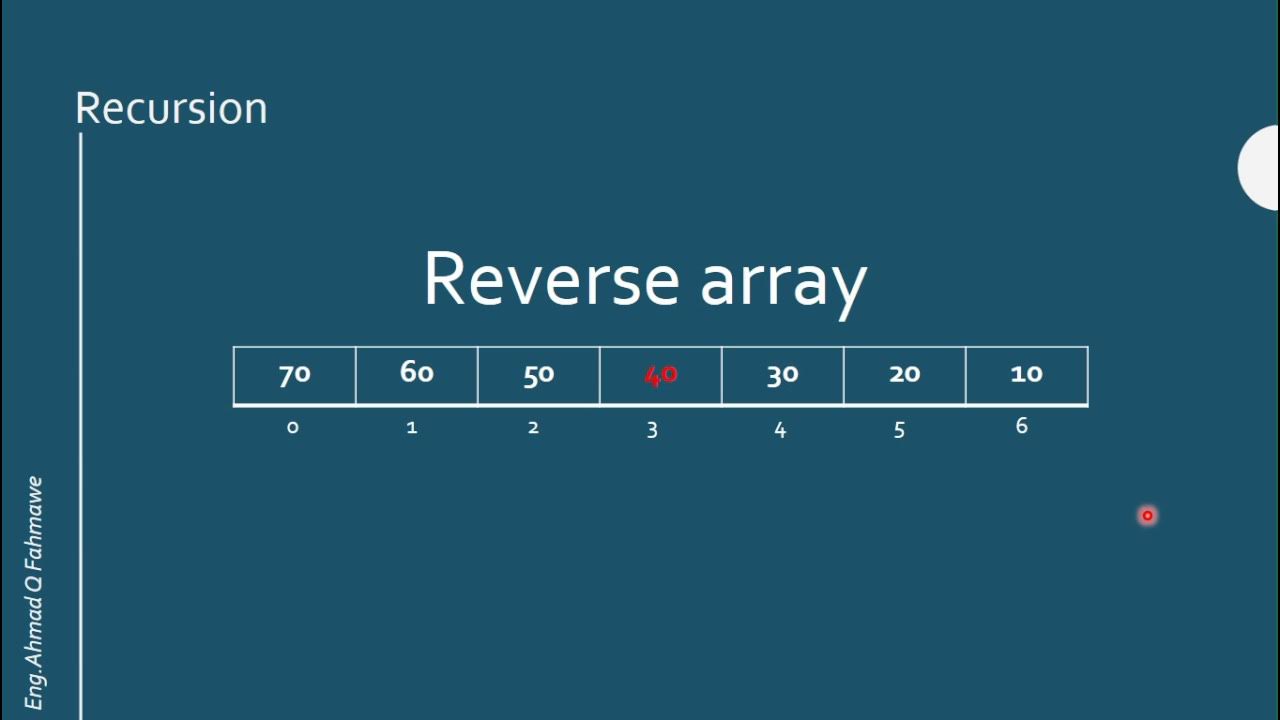 Recursion

Reverse array

| 70 | 60 | 50 | 40 | 30 | 20 | 10 |
|---|---|---|---|---|---|---|
| 0 | 1 | 2 | 3 | 4 | 5 | 6 |

Eng.Ahmad Q Fahmawe